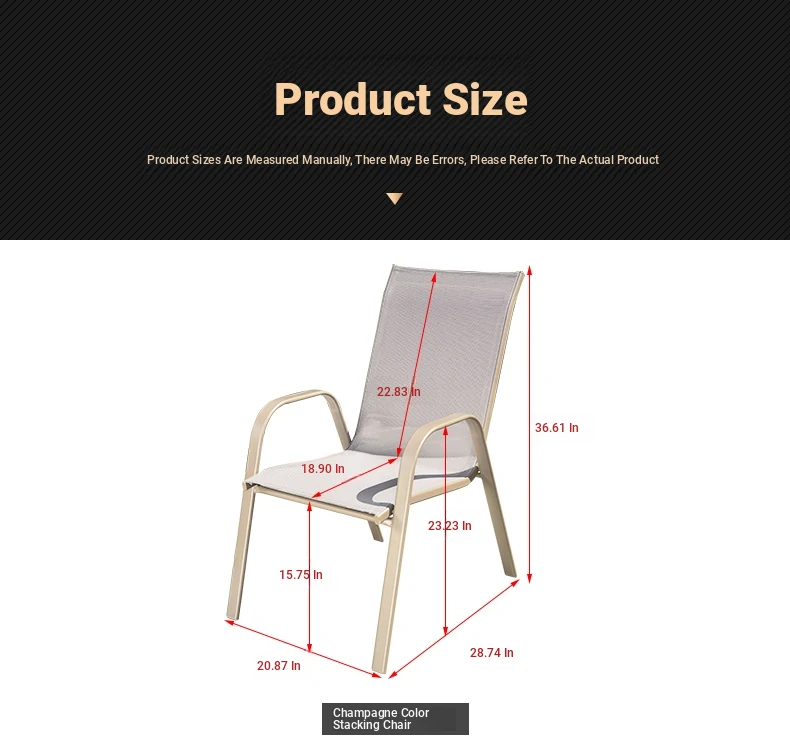 Product Size

Product Sizes Are Measured Manually, There May Be Errors, Please Refer To The Actual Product

22.83 In

36.61 In

18.90 In

23.23 In

15.75 In

20.87 In

28.74 In

Champagne Color
Stacking Chair